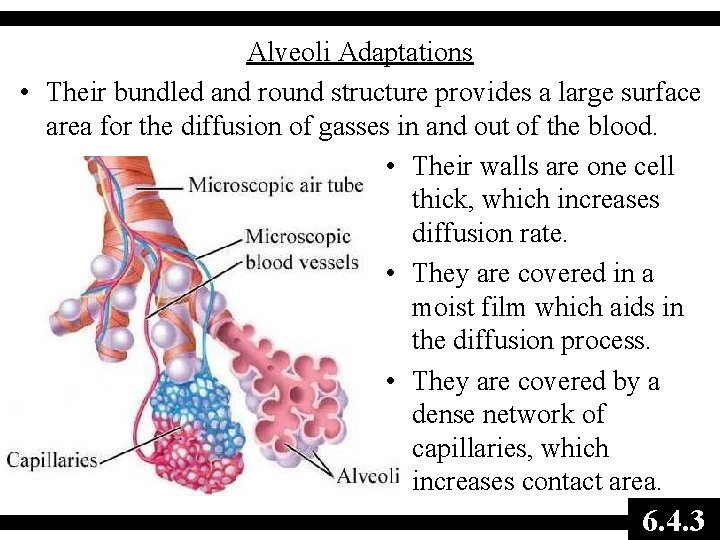 Alveoli Adaptations

• Their bundled and round structure provides a large surface area for the diffusion of gasses in and out of the blood.

Microscopic air tube

Microscopic blood vessels

Capillaries

Alveoli

• Their walls are one cell thick, which increases diffusion rate.

• They are covered in a moist film which aids in the diffusion process.

• They are covered by a dense network of capillaries, which increases contact area.

6.4.3